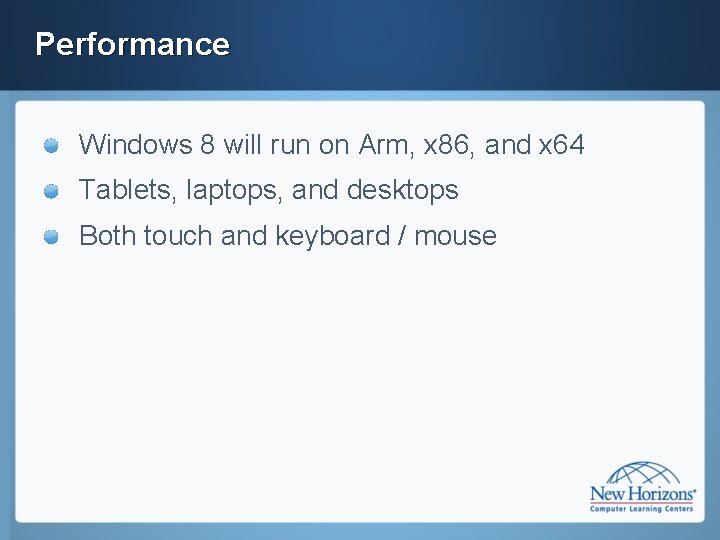 Performance

Windows 8 will run on Arm, x86, and x64

Tablets, laptops, and desktops

Both touch and keyboard / mouse

New Horizons®
Computer Learning Centers